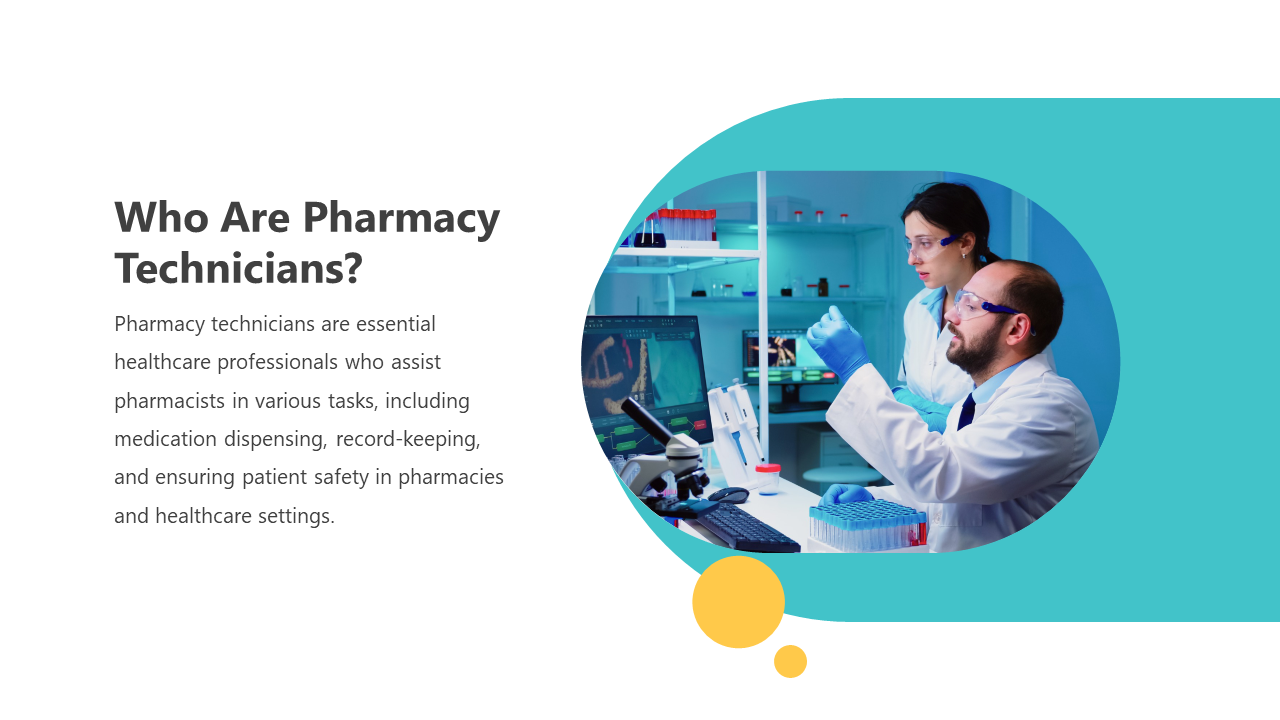 Who Are Pharmacy Technicians?

Pharmacy technicians are essential healthcare professionals who assist pharmacists in various tasks, including medication dispensing, record-keeping, and ensuring patient safety in pharmacies and healthcare settings.